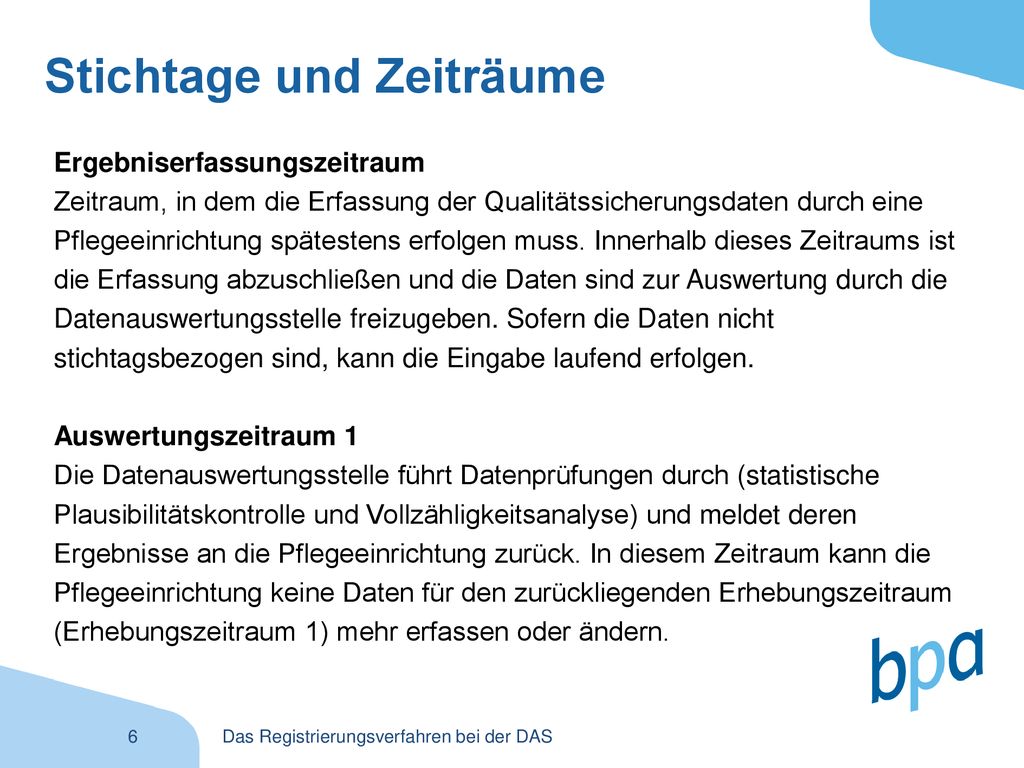 Stichtage und Zeiträume

Ergebniserfassungszeitraum
Zeitraum, in dem die Erfassung der Qualitätssicherungsdaten durch eine Pflegeeinrichtung spätestens erfolgen muss. Innerhalb dieses Zeitraums ist die Erfassung abzuschließen und die Daten sind zur Auswertung durch die Datenauswertungsstelle freizugeben. Sofern die Daten nicht stichtagsbezogen sind, kann die Eingabe laufend erfolgen.

Auswertungszeitraum 1
Die Datenauswertungsstelle führt Datenprüfungen durch (statistische Plausibilitätskontrolle und Vollzähligkeitsanalyse) und meldet deren Ergebnisse an die Pflegeeinrichtung zurück. In diesem Zeitraum kann die Pflegeeinrichtung keine Daten für den zurückliegenden Erhebungszeitraum (Erhebungszeitraum 1) mehr erfassen oder ändern.

bpa

6

Das Registrierungsverfahren bei der DAS